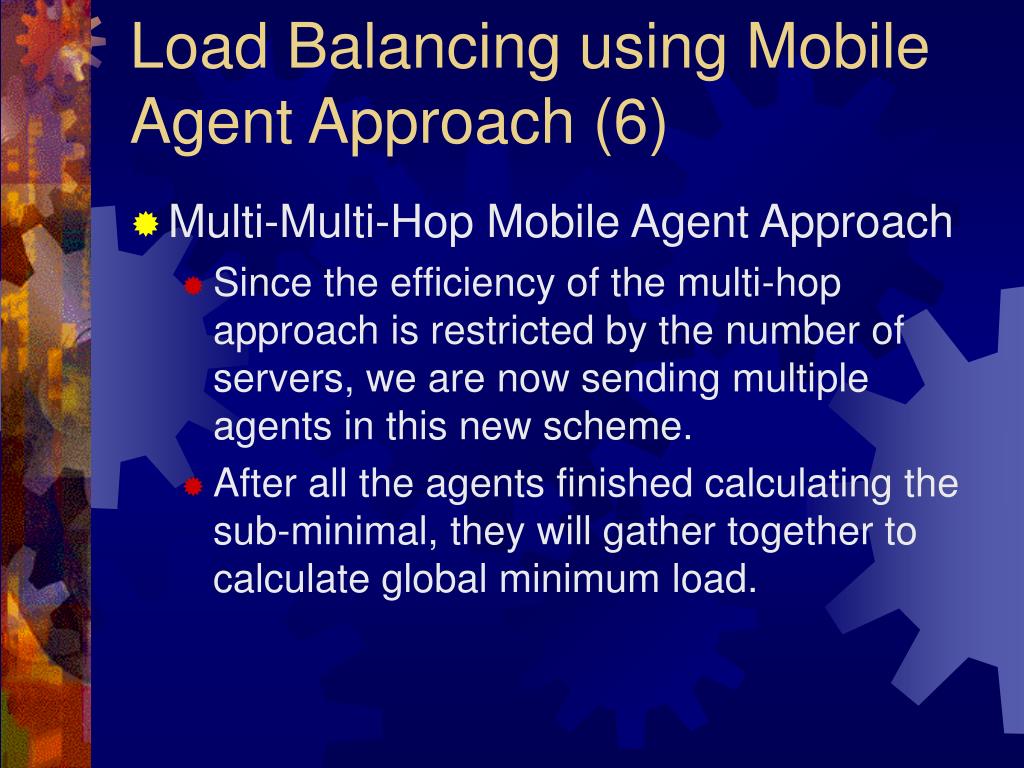 Load Balancing using Mobile Agent Approach (6)

Multi-Multi-Hop Mobile Agent Approach

Since the efficiency of the multi-hop approach is restricted by the number of servers, we are now sending multiple agents in this new scheme.

After all the agents finished calculating the sub-minimal, they will gather together to calculate global minimum load.